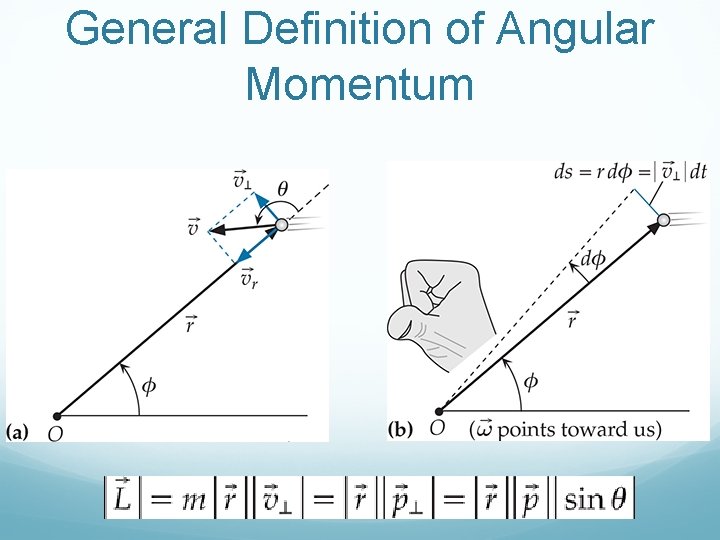 General Definition of Angular Momentum

$\vec{v}_\perp$ $\theta$
$\vec{v}$
$\vec{v}_r$
$\vec{r}$
$\phi$
(a) $O$

$ds = r\,d\phi = |\vec{v}_\perp|\,dt$
$d\phi$
$\vec{r}$
$\phi$
(b) $O$ ($\vec{\omega}$ points toward us)

$|\vec{L}| = m|\vec{r}||\vec{v}_\perp| = |\vec{r}||\vec{p}_\perp| = |\vec{r}||\vec{p}|\sin\theta$